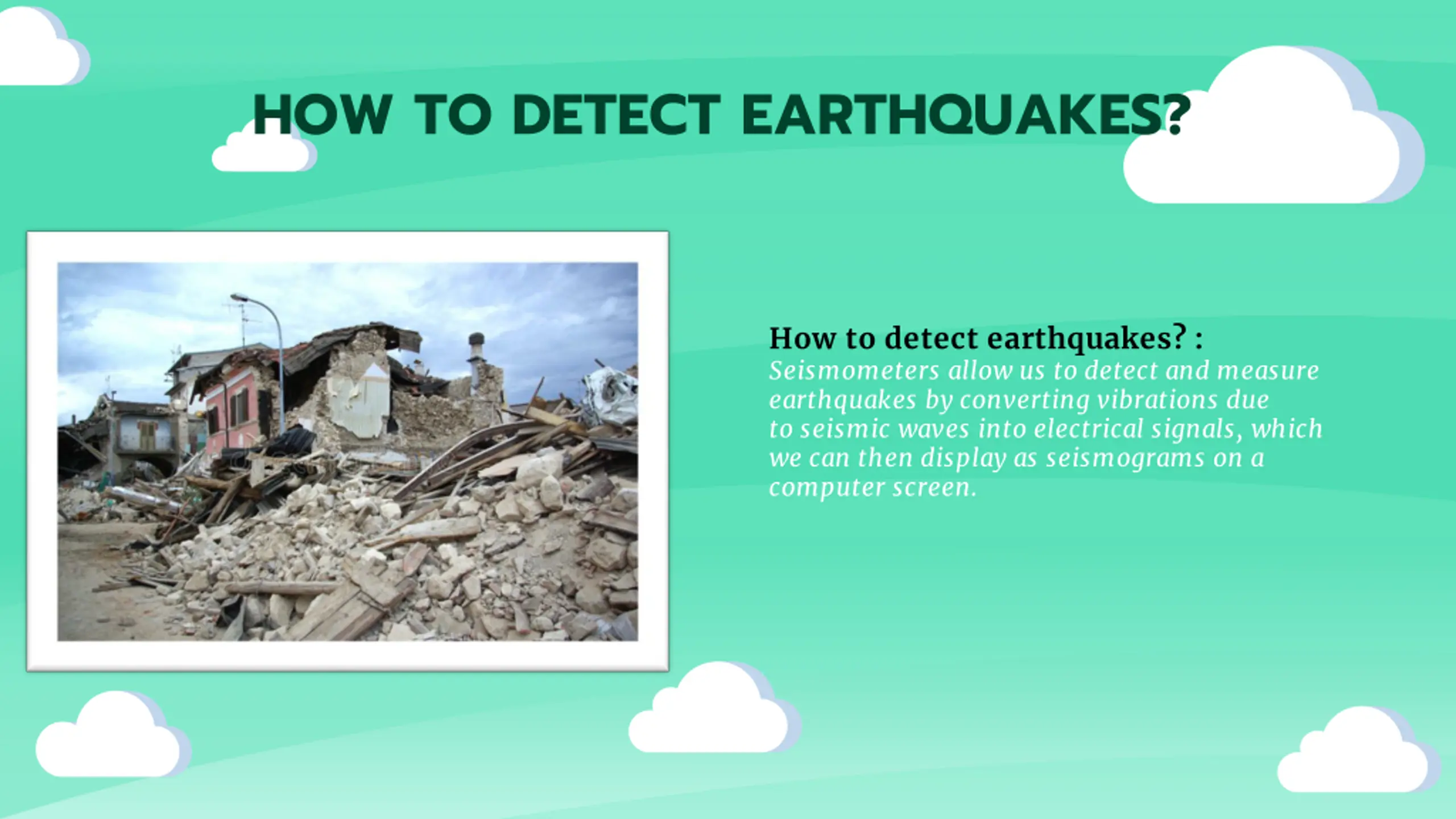 HOW TO DETECT EARTHQUAKES?

How to detect earthquakes? :
Seismometers allow us to detect and measure earthquakes by converting vibrations due to seismic waves into electrical signals, which we can then display as seismograms on a computer screen.